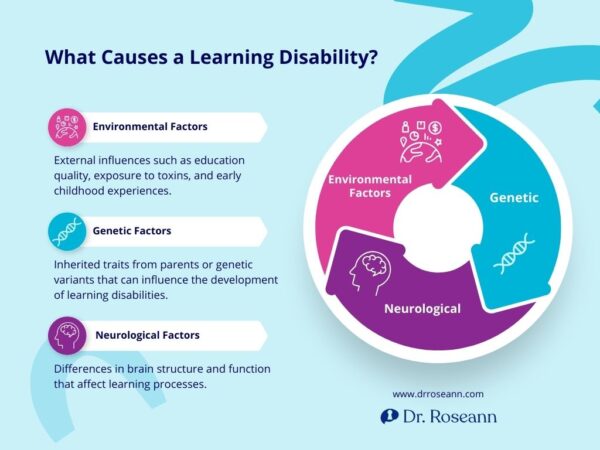 What Causes a Learning Disability?

Environmental Factors

External influences such as education quality, exposure to toxins, and early childhood experiences.

Genetic Factors

Inherited traits from parents or genetic variants that can influence the development of learning disabilities.

Neurological Factors

Differences in brain structure and function that affect learning processes.

Environmental Factors

Genetic

Neurological

www.drroseann.com

Dr. Roseann